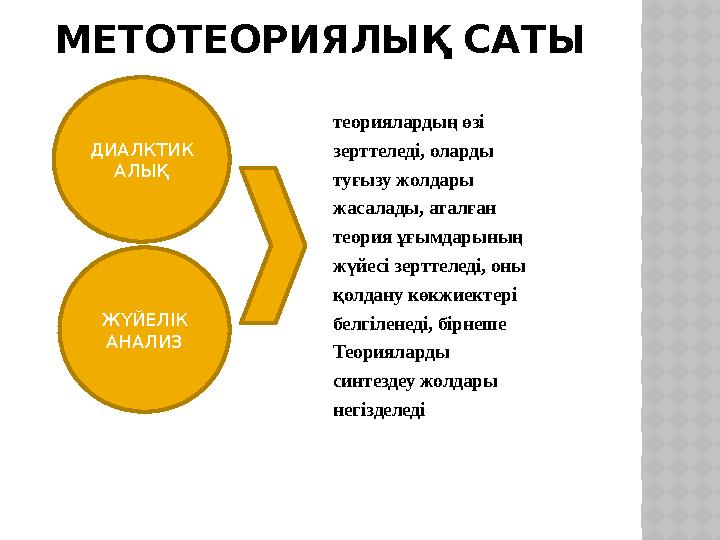 МЕТОТЕОРИЯЛЫҚ САТЫ

ДИАЛКТИК АЛЫҚ

ЖҮЙЕЛІК АНАЛИЗ

теориялардың өзі зерттеледі, оларды туғызу жолдары жасалады, аталған теория ұғымдарының жүйесі зерттеледі, оны қолдану көкжиектері белгіленеді, бірнеше Теорияларды синтездеу жолдары негізделеді